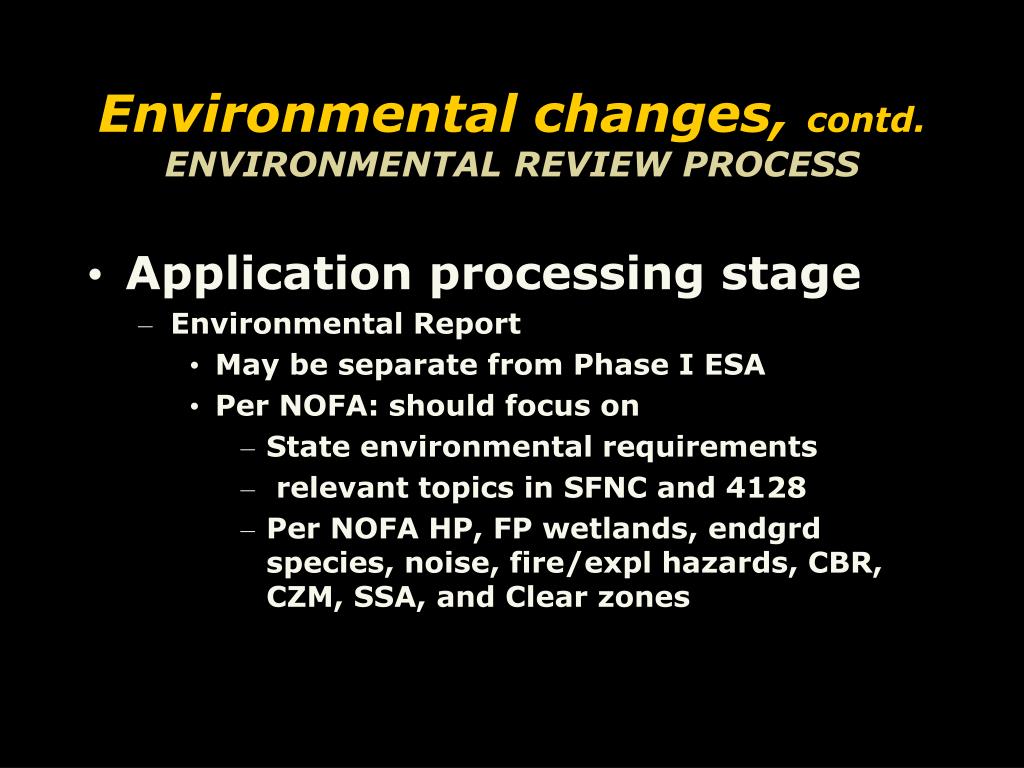 Environmental changes, contd.
ENVIRONMENTAL REVIEW PROCESS

• Application processing stage
– Environmental Report
• May be separate from Phase I ESA
• Per NOFA: should focus on
– State environmental requirements
– relevant topics in SFNC and 4128
– Per NOFA HP, FP wetlands, endgrd species, noise, fire/expl hazards, CBR, CZM, SSA, and Clear zones